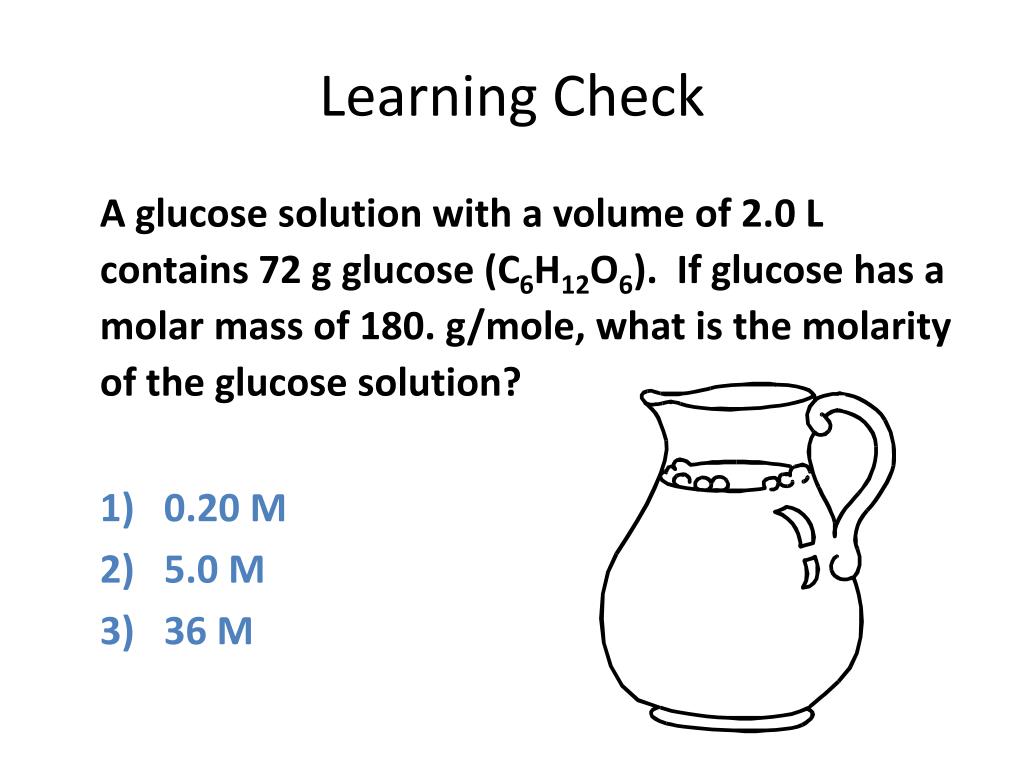 Learning Check

A glucose solution with a volume of 2.0 L contains 72 g glucose ($C_6H_{12}O_6$). If glucose has a molar mass of 180. g/mole, what is the molarity of the glucose solution?

1) 0.20 M
2) 5.0 M
3) 36 M